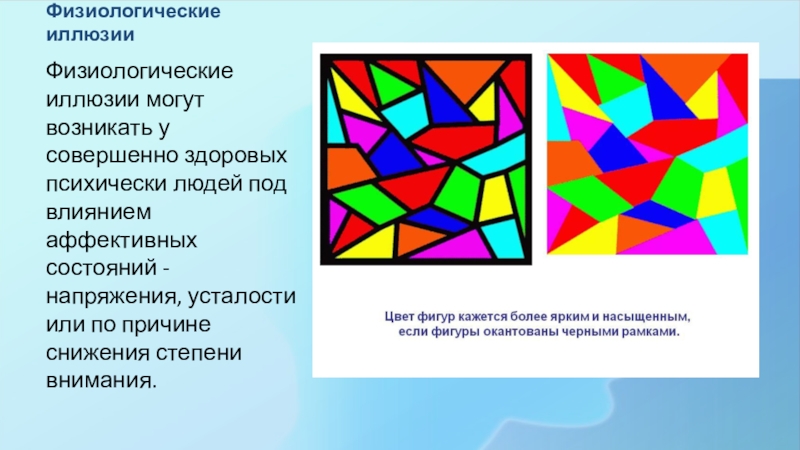 Физиологические иллюзии

Физиологические иллюзии могут возникать у совершенно здоровых психически людей под влиянием аффективных состояний - напряжения, усталости или по причине снижения степени внимания.

Цвет фигур кажется более ярким и насыщенным, если фигуры окантованы черными рамками.